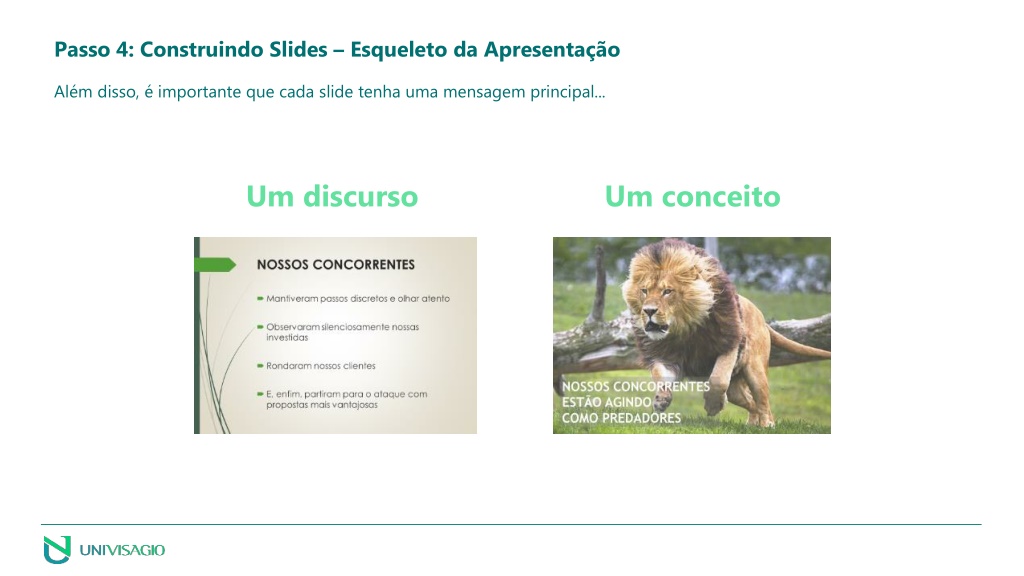 Passo 4: Construindo Slides – Esqueleto da Apresentação

Além disso, é importante que cada slide tenha uma mensagem principal...

Um discurso

NOSSOS CONCORRENTES

Mantiveram passos discretos e olhar atento

Observaram silenciosamente nossas investidas

Rondaram nossos clientes

E, enfim, partiram para o ataque com propostas mais vantajosas

Um conceito

NOSSOS CONCORRENTES ESTÃO AGINDO COMO PREDADORES

UNIVISAGIO